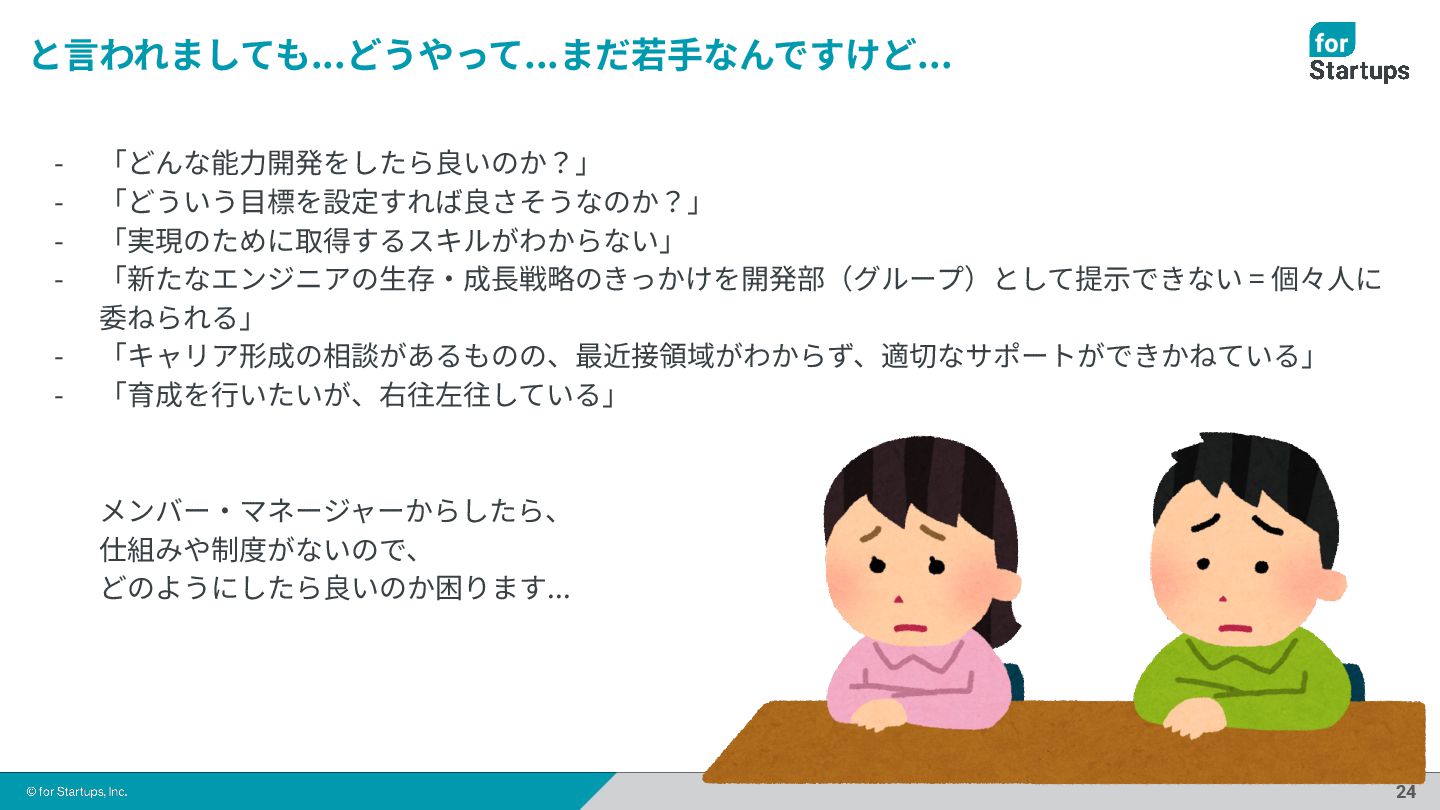 と言われましても…どうやって…まだ若手なんですけど…

for Startups

- 「どんな能力開発をしたら良いのか？」
- 「どういう目標を設定すれば良さそうなのか？」
- 「実現のために取得するスキルがわからない」
- 「新たなエンジニアの生存・成長戦略のきっかけを開発部（グループ）として提示できない＝個々人に委ねられる」
- 「キャリア形成の相談があるものの、最近接領域がわからず、適切なサポートができかねている」
- 「育成を行いたいが、右往左往している」

メンバー・マネージャーからしたら、
仕組みや制度がないので、
どのようにしたら良いのか困ります…

© for Startups, Inc.

24